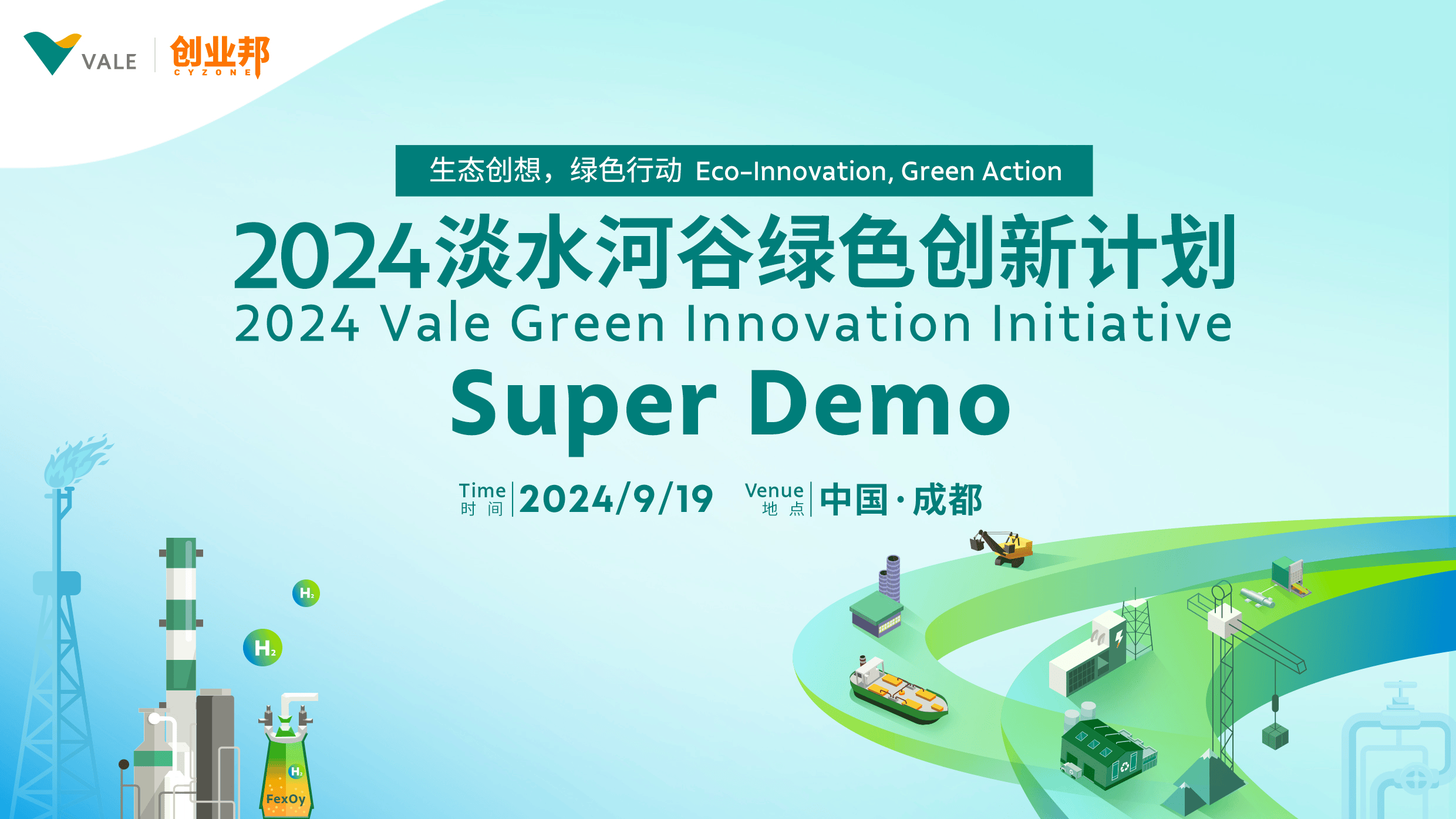 VALE 创业邦 CYZONE

生态创想，绿色行动 Eco-Innovation, Green Action

2024淡水河谷绿色创新计划
2024 Vale Green Innovation Initiative
Super Demo

Time 时间 2024/9/19 Venue 地点 中国·成都

$H_2$

$H_2$

$H_2$

FexOy